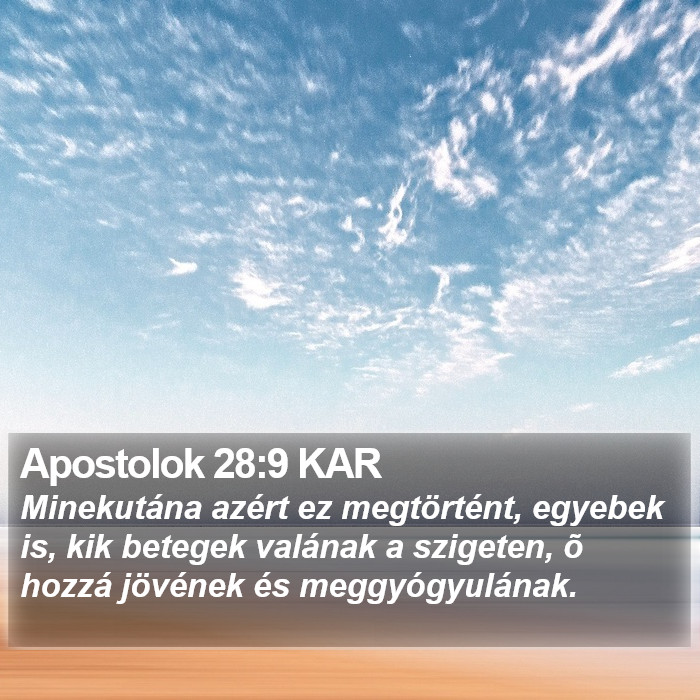 Apostolok 28:9 KAR

Minekutána azért ez megtörtént, egyebek is, kik betegek valának a szigeten, õ hozzá jövének és meggyógyulának.